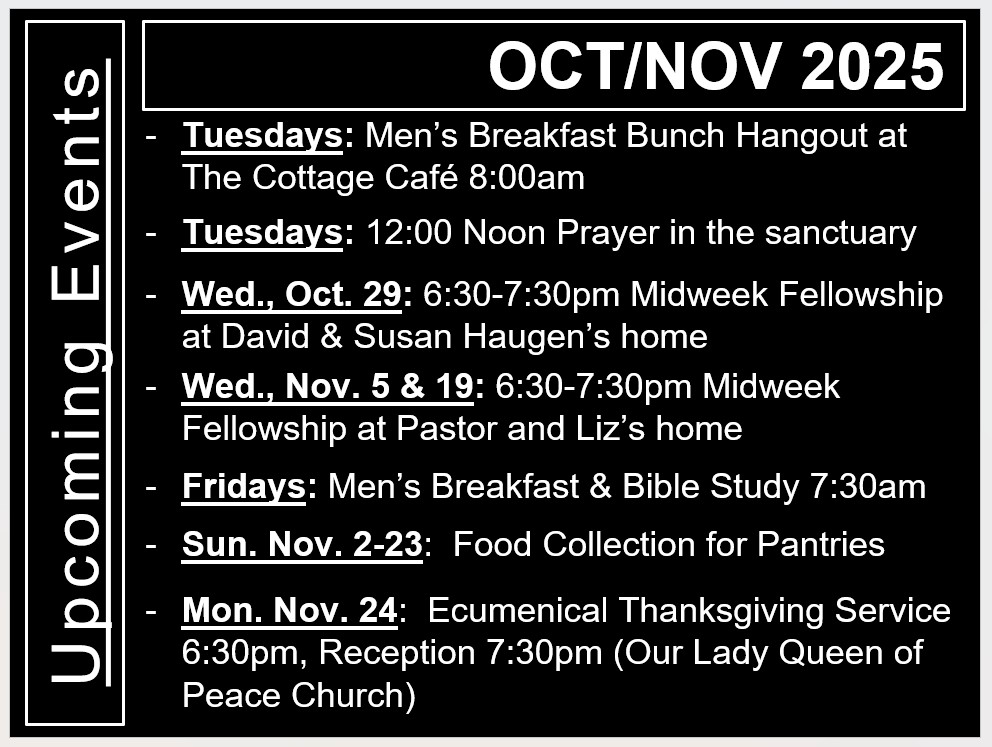 Upcoming Events

OCT/NOV 2025

- Tuesdays: Men’s Breakfast Bunch Hangout at The Cottage Café 8:00am
- Tuesdays: 12:00 Noon Prayer in the sanctuary
- Wed., Oct. 29: 6:30-7:30pm Midweek Fellowship at David & Susan Haugen’s home
- Wed., Nov. 5 & 19: 6:30-7:30pm Midweek Fellowship at Pastor and Liz’s home
- Fridays: Men’s Breakfast & Bible Study 7:30am
- Sun. Nov. 2-23: Food Collection for Pantries
- Mon. Nov. 24: Ecumenical Thanksgiving Service 6:30pm, Reception 7:30pm (Our Lady Queen of Peace Church)